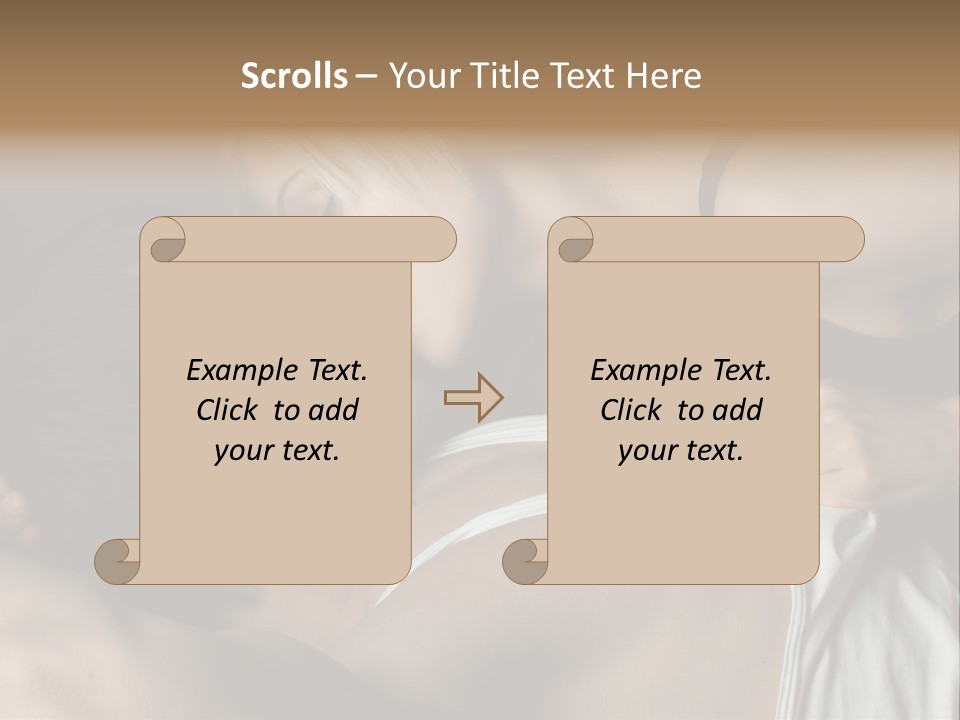 Scrolls – Your Title Text Here

Example Text. Click to add your text.

Example Text. Click to add your text.